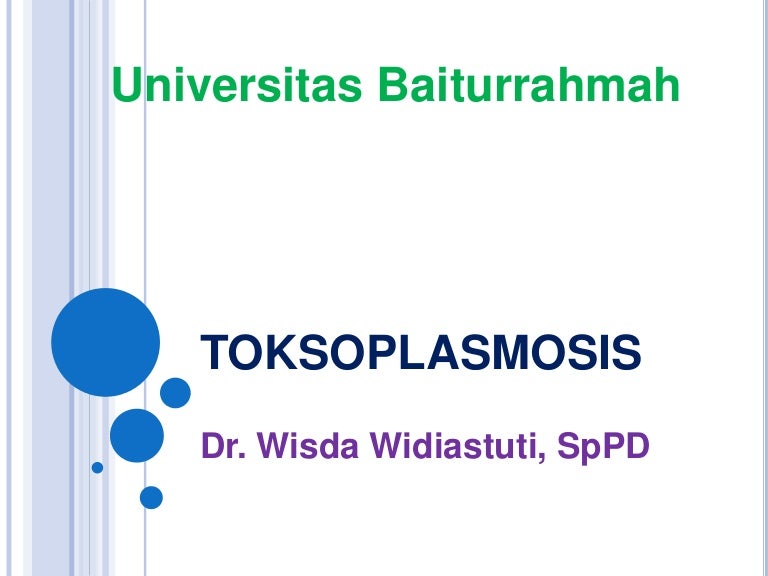 Universitas Baiturrahmah

TOKSOPLASMOSIS

Dr. Wisda Widiastuti, SpPD